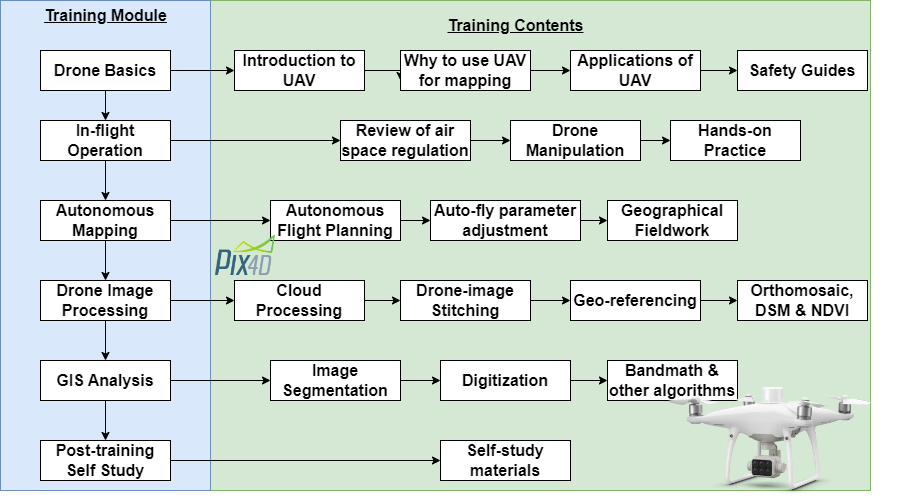 Training Module

Training Contents

Drone Basics

Introduction to UAV

Why to use UAV for mapping

Applications of UAV

Safety Guides

In-flight Operation

Review of air space regulation

Drone Manipulation

Hands-on Practice

Autonomous Mapping

Autonomous Flight Planning

Auto-fly parameter adjustment

Geographical Fieldwork

PIX4D

Drone Image Processing

Cloud Processing

Drone-image Stitching

Geo-referencing

Orthomosaic, DSM & NDVI

GIS Analysis

Image Segmentation

Digitization

Bandmath & other algorithms

Post-training Self Study

Self-study materials